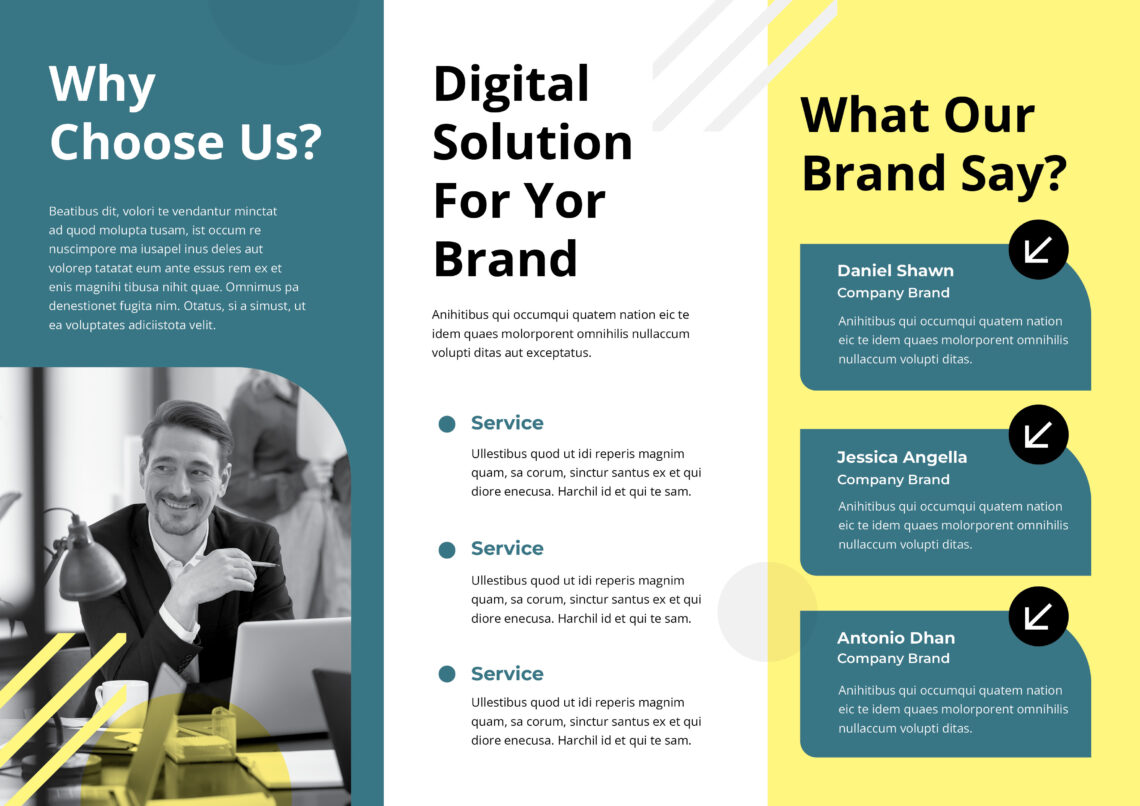 Why Choose Us?

Beatibus dit, volori te vendantur minctat ad quod molupta tusam, ist occum re nuscimpore ma iusapel inus deles aut volorep tatatat eum ante essus rem ex et enis magnihi tibusa nihit quae. Omnimus pa denestionet fugita nim. Otatus, si a simust, ut ea voluptates adiciistota velit.

Digital Solution For Yor Brand

Anihitibus qui occumqui quatem nation eic te idem quaes molorporent omnihilis nullaccum volupti ditas aut exceptatus.

Service

Ullestibus quod ut idi reperis magnim quam, sa corum, sinctur santus ex et qui diore enecusa. Harchil id et qui te sam.

Service

Ullestibus quod ut idi reperis magnim quam, sa corum, sinctur santus ex et qui diore enecusa. Harchil id et qui te sam.

Service

Ullestibus quod ut idi reperis magnim quam, sa corum, sinctur santus ex et qui diore enecusa. Harchil id et qui te sam.

What Our Brand Say?

Daniel Shawn
Company Brand
Anihitibus qui occumqui quatem nation eic te idem quaes molorporent omnihilis nullaccum volupti ditas.

Jessica Angella
Company Brand
Anihitibus qui occumqui quatem nation eic te idem quaes molorporent omnihilis nullaccum volupti ditas.

Antonio Dhan
Company Brand
Anihitibus qui occumqui quatem nation eic te idem quaes molorporent omnihilis nullaccum volupti ditas.